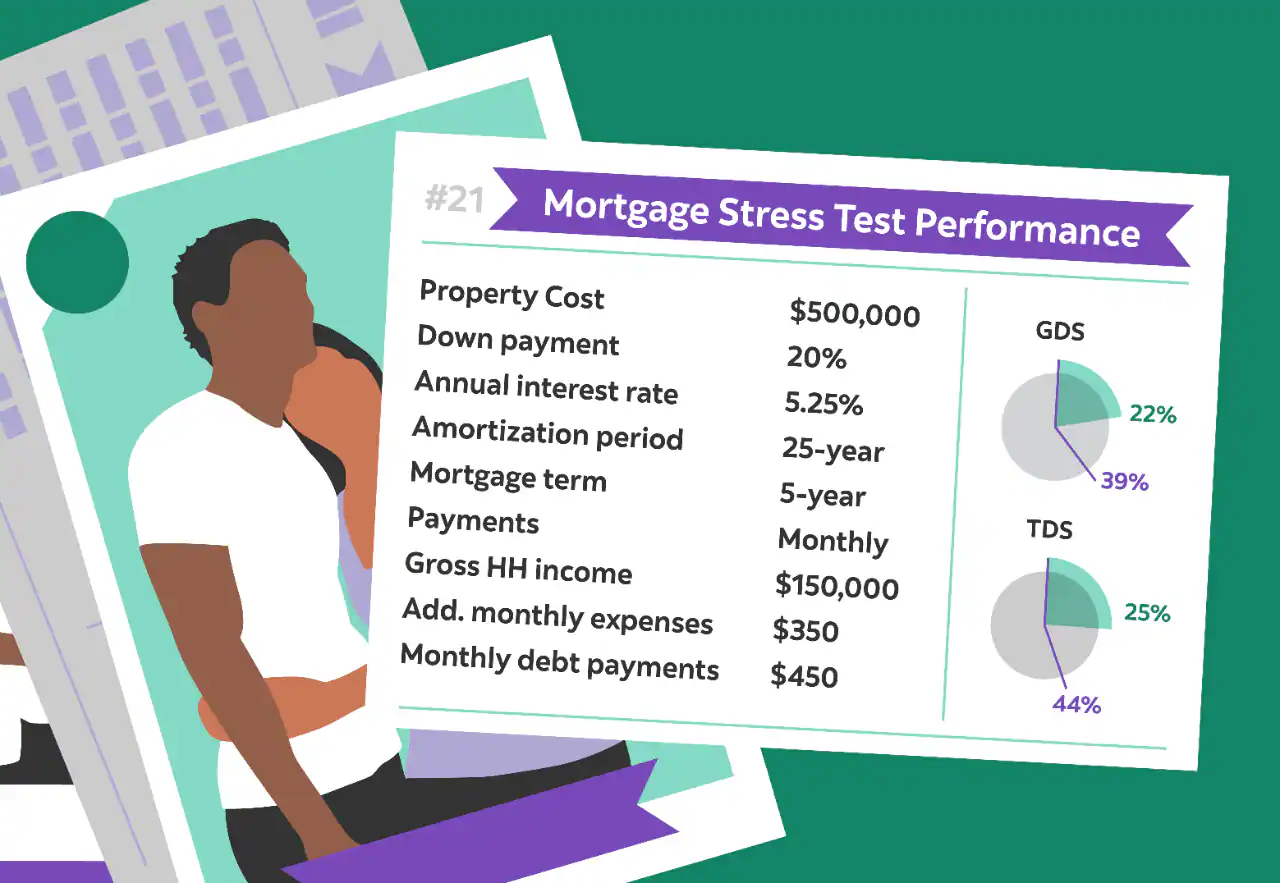 #21 Mortgage Stress Test Performance

| | |
|---|---|
| Property Cost | $500,000 |
| Down payment | 20% |
| Annual interest rate | 5.25% |
| Amortization period | 25-year |
| Mortgage term | 5-year |
| Payments | Monthly |
| Gross HH income | $150,000 |
| Add. monthly expenses | $350 |
| Monthly debt payments | $450 |

GDS
22%
39%

TDS
25%
44%